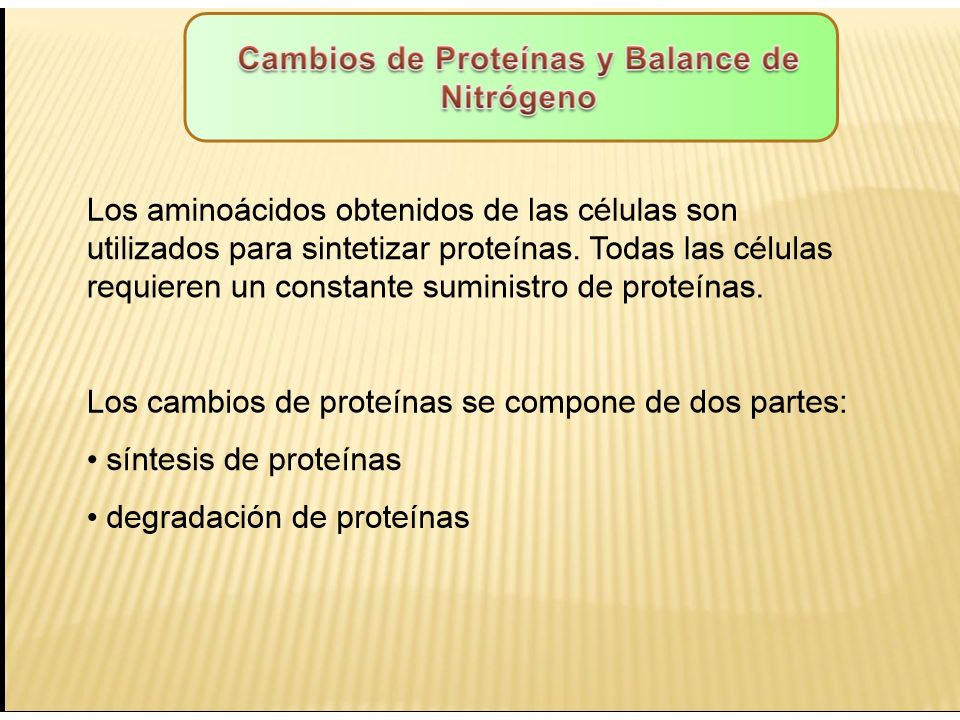 Cambios de Proteínas y Balance de Nitrógeno

Los aminoácidos obtenidos de las células son utilizados para sintetizar proteínas. Todas las células requieren un constante suministro de proteínas.

Los cambios de proteínas se compone de dos partes:

• síntesis de proteínas

• degradación de proteínas